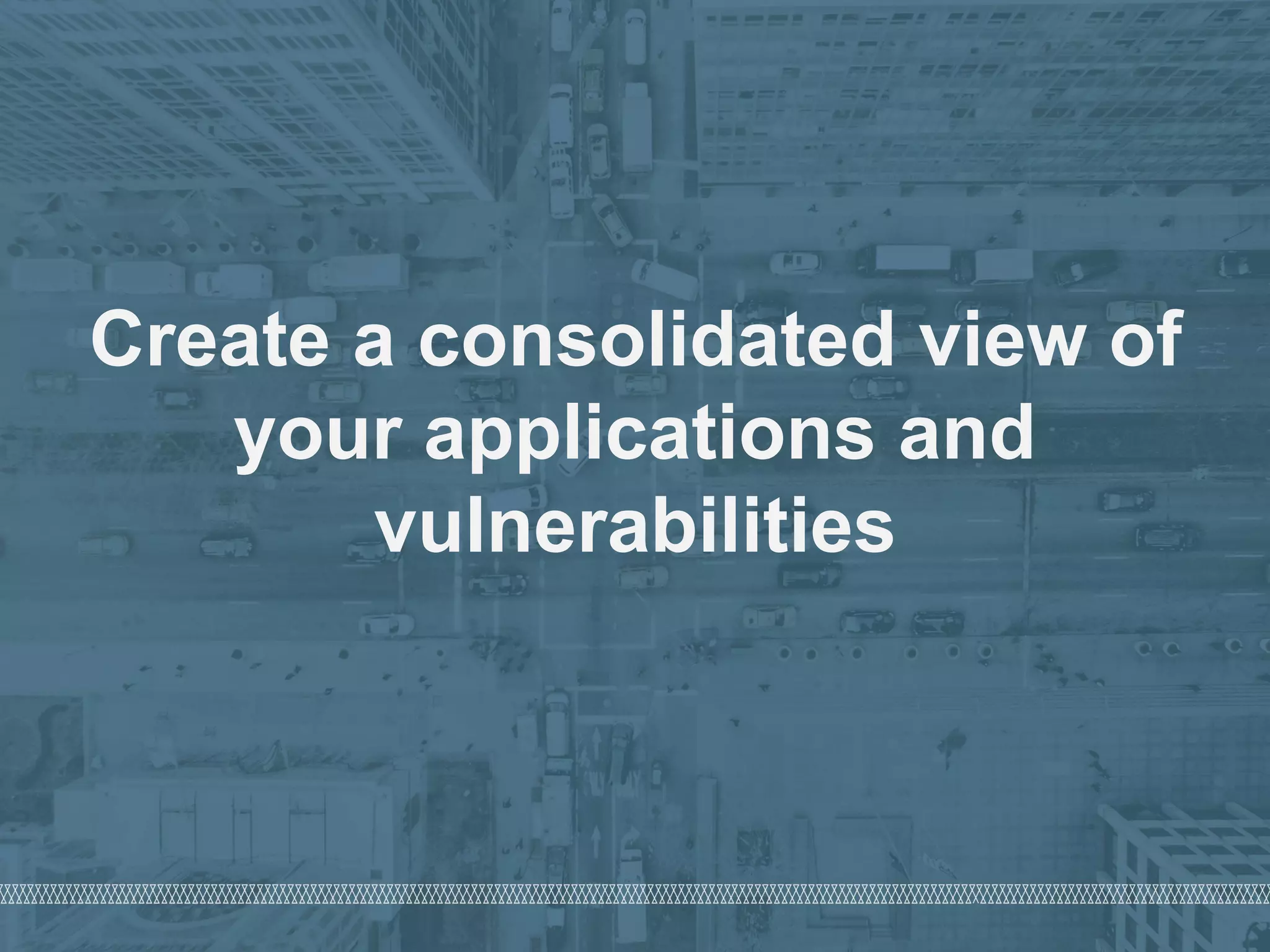 Create a consolidated view of your applications and vulnerabilities